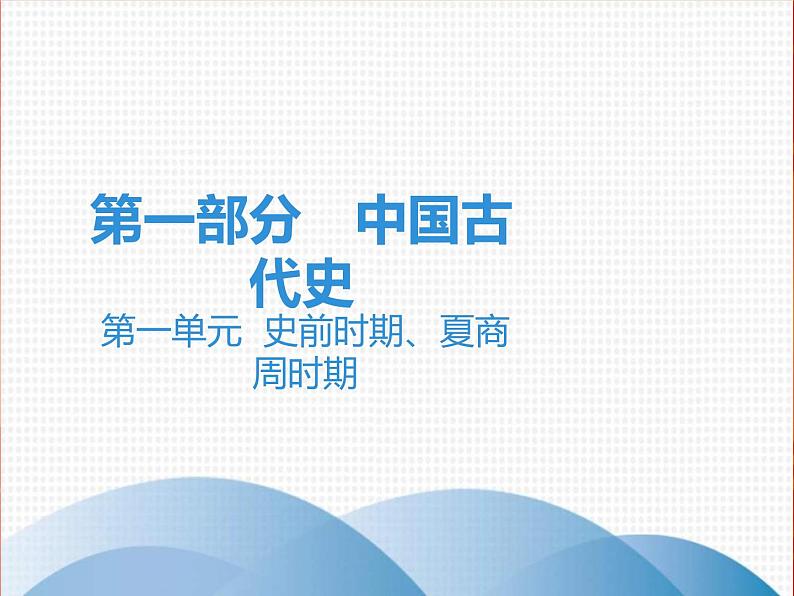 第一部分　中国古代史

第一单元　史前时期、夏商周时期